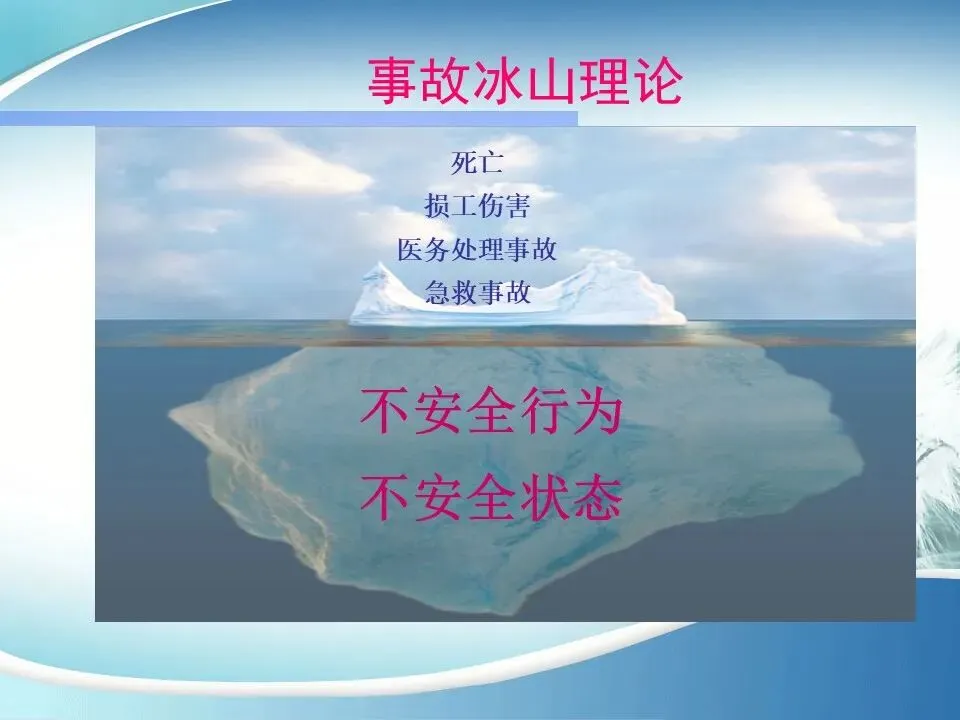 事故冰山理论

死亡
损工伤害
医务处理事故
急救事故

不安全行为
不安全状态